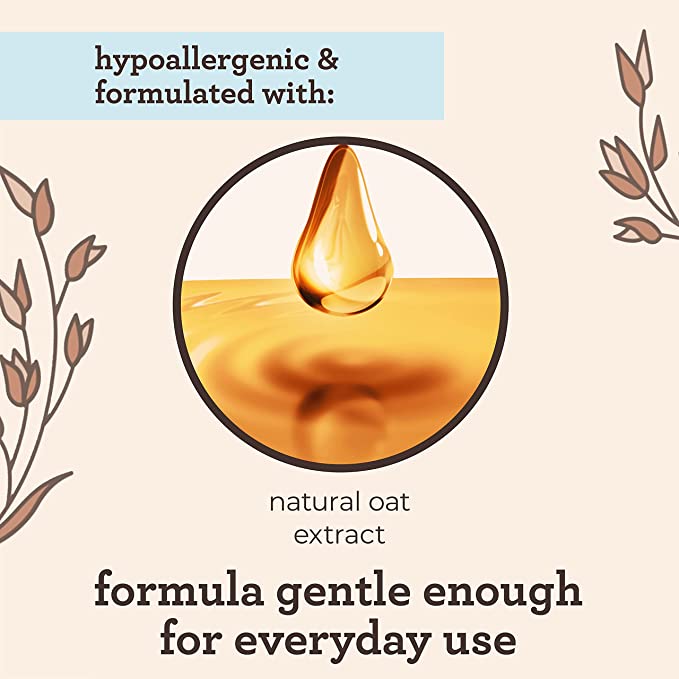 hypoallergenic & formulated with:

natural oat extract

formula gentle enough for everyday use